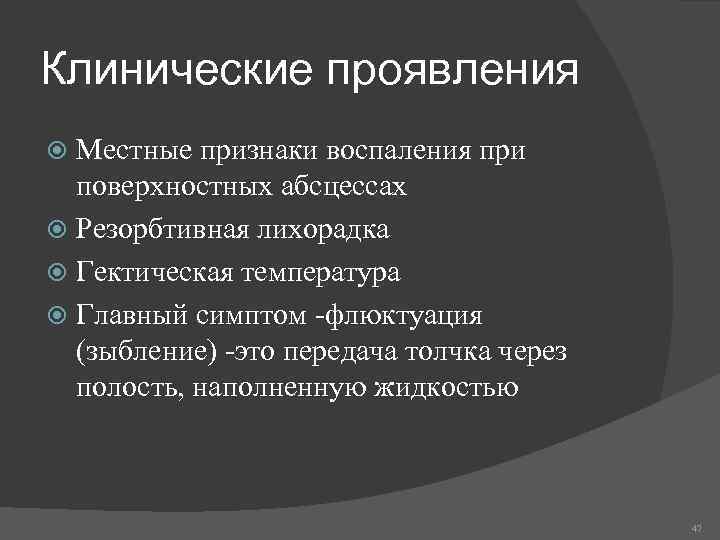 Клинические проявления

Местные признаки воспаления при поверхностных абсцессах

Резорбтивная лихорадка

Гектическая температура

Главный симптом -флюктуация (зыбление) -это передача толчка через полость, наполненную жидкостью

49